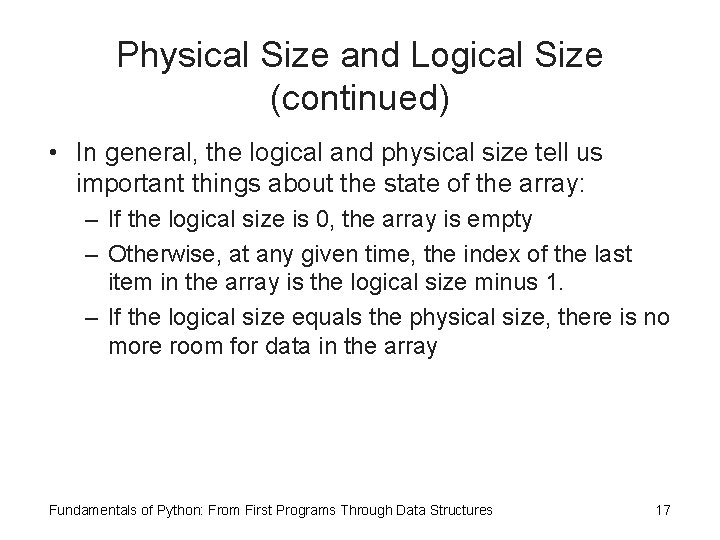 Physical Size and Logical Size (continued)

• In general, the logical and physical size tell us important things about the state of the array:
– If the logical size is 0, the array is empty
– Otherwise, at any given time, the index of the last item in the array is the logical size minus 1.
– If the logical size equals the physical size, there is no more room for data in the array

Fundamentals of Python: From First Programs Through Data Structures 17